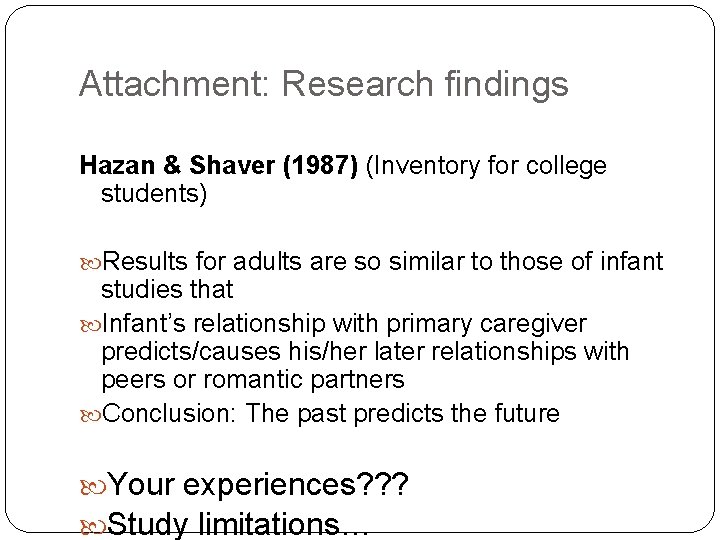 Attachment: Research findings

Hazan & Shaver (1987) (Inventory for college students)

Results for adults are so similar to those of infant studies that

Infant's relationship with primary caregiver predicts/causes his/her later relationships with peers or romantic partners

Conclusion: The past predicts the future

Your experiences???

Study limitations...